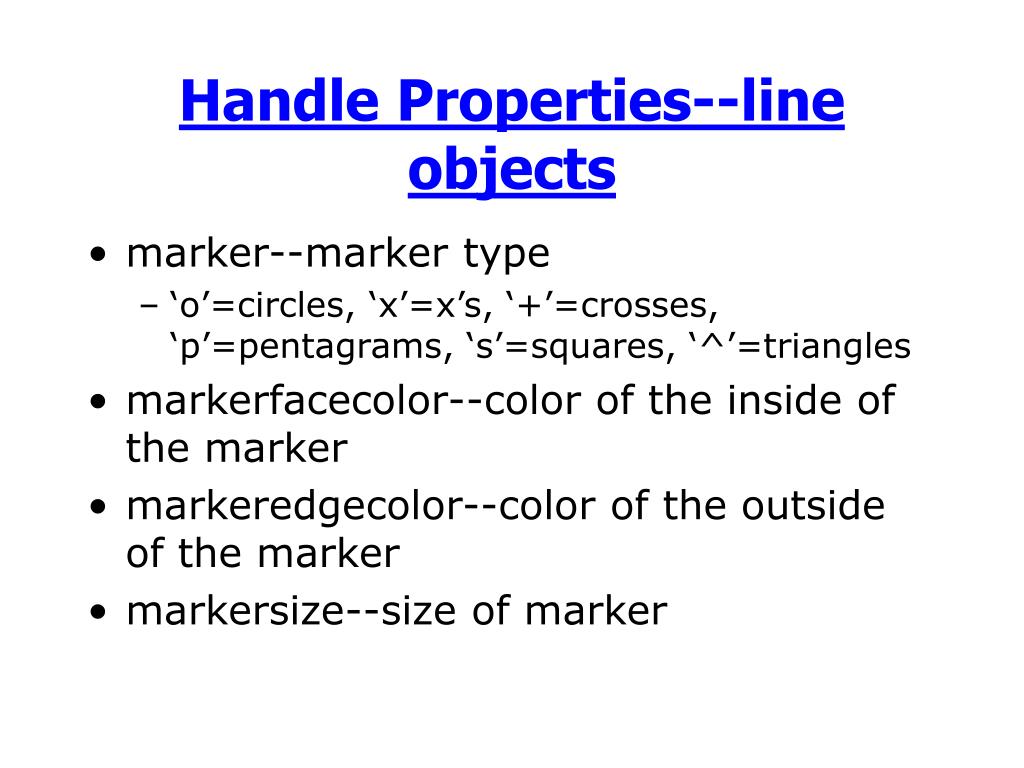 Handle Properties--line objects

• marker--marker type
– ‘o’=circles, ‘x’=x’s, ‘+’=crosses, ‘p’=pentagrams, ‘s’=squares, ‘^’=triangles
• markerfacecolor--color of the inside of the marker
• markeredgecolor--color of the outside of the marker
• markersize--size of marker